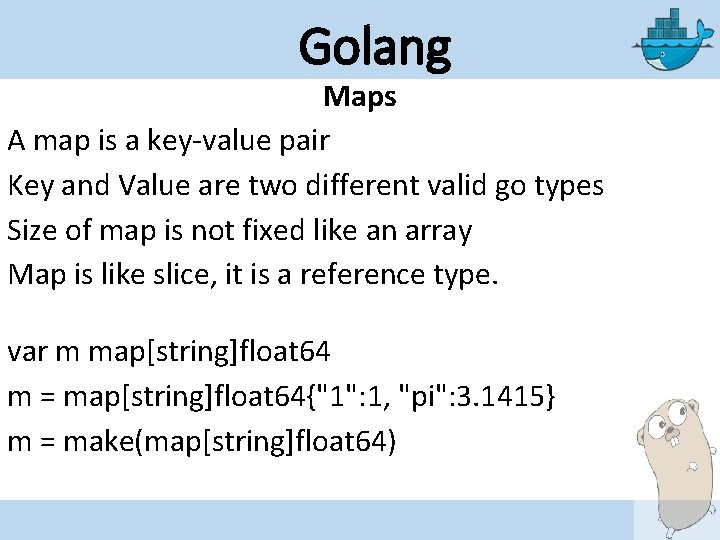 Golang

Maps

A map is a key-value pair

Key and Value are two different valid go types

Size of map is not fixed like an array

Map is like slice, it is a reference type.

var m map[string]float64

m = map[string]float64{"1":1, "pi":3.1415}

m = make(map[string]float64)